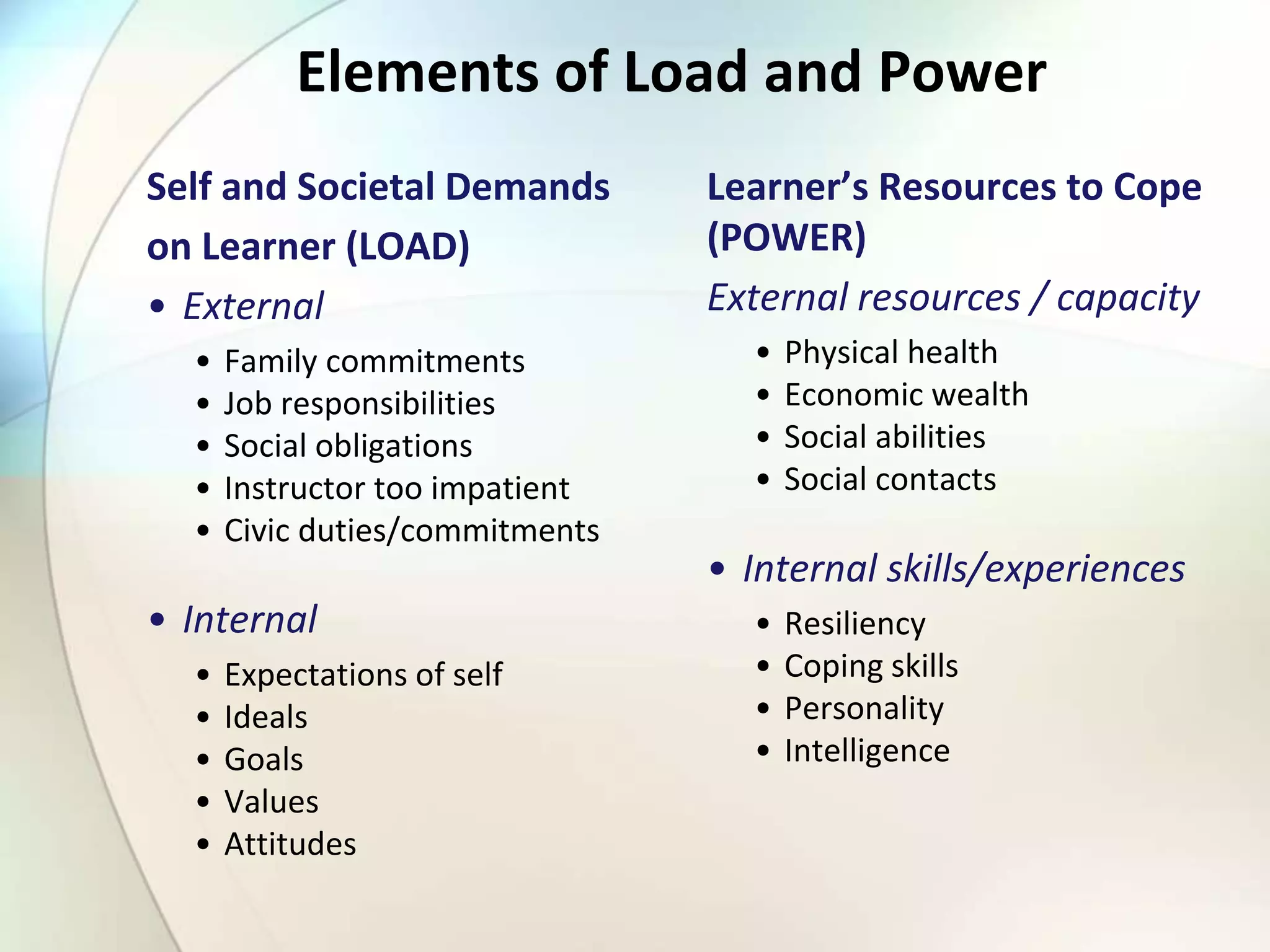 Elements of Load and Power

Self and Societal Demands on Learner (LOAD)

• External
  • Family commitments
  • Job responsibilities
  • Social obligations
  • Instructor too impatient
  • Civic duties/commitments

• Internal
  • Expectations of self
  • Ideals
  • Goals
  • Values
  • Attitudes

Learner's Resources to Cope (POWER)

External resources / capacity
  • Physical health
  • Economic wealth
  • Social abilities
  • Social contacts

• Internal skills/experiences
  • Resiliency
  • Coping skills
  • Personality
  • Intelligence